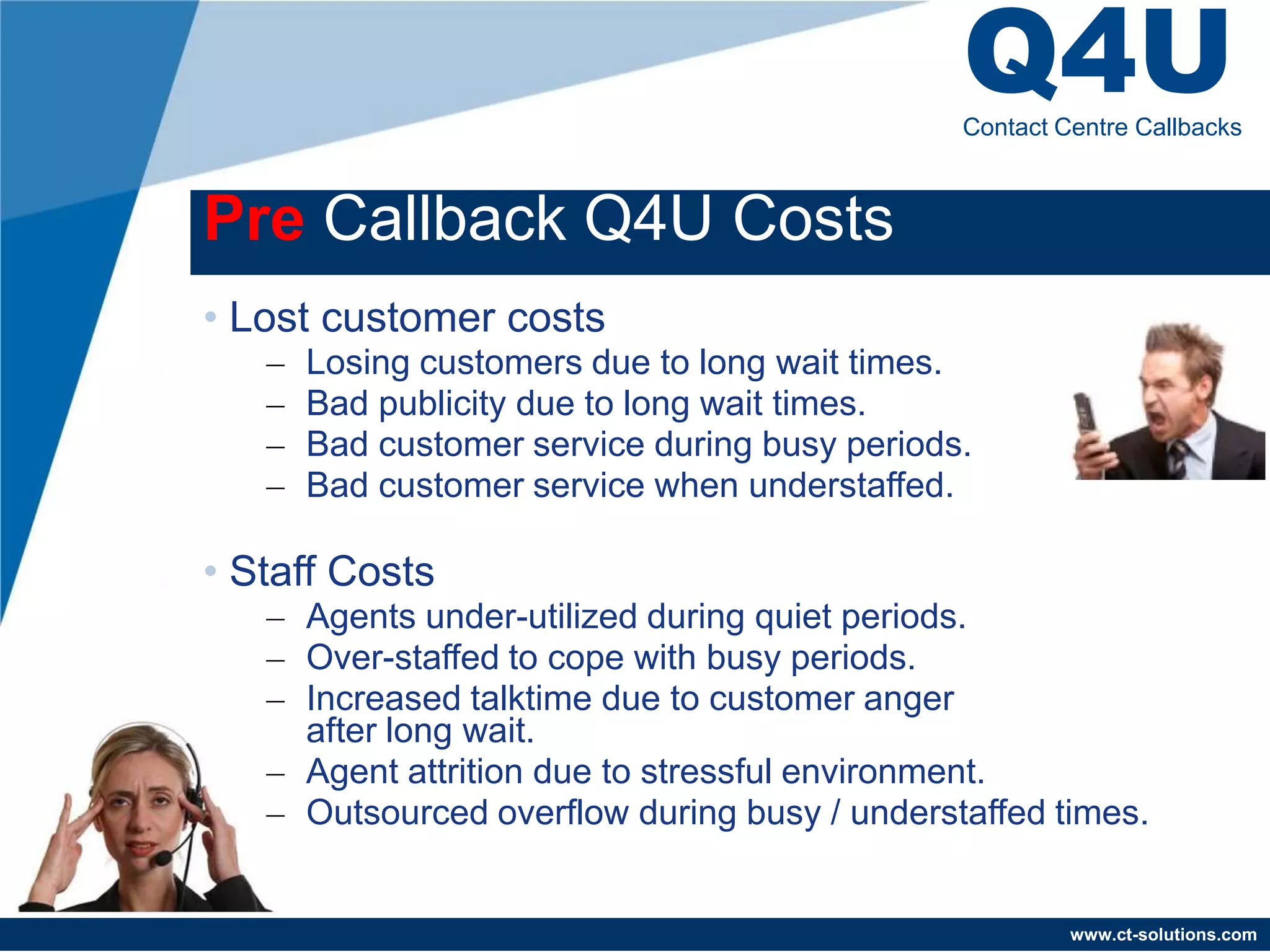 Q4U
Contact Centre Callbacks

Pre Callback Q4U Costs

• Lost customer costs
– Losing customers due to long wait times.
– Bad publicity due to long wait times.
– Bad customer service during busy periods.
– Bad customer service when understaffed.

• Staff Costs
– Agents under-utilized during quiet periods.
– Over-staffed to cope with busy periods.
– Increased talktime due to customer anger after long wait.
– Agent attrition due to stressful environment.
– Outsourced overflow during busy / understaffed times.

www.ct-solutions.com